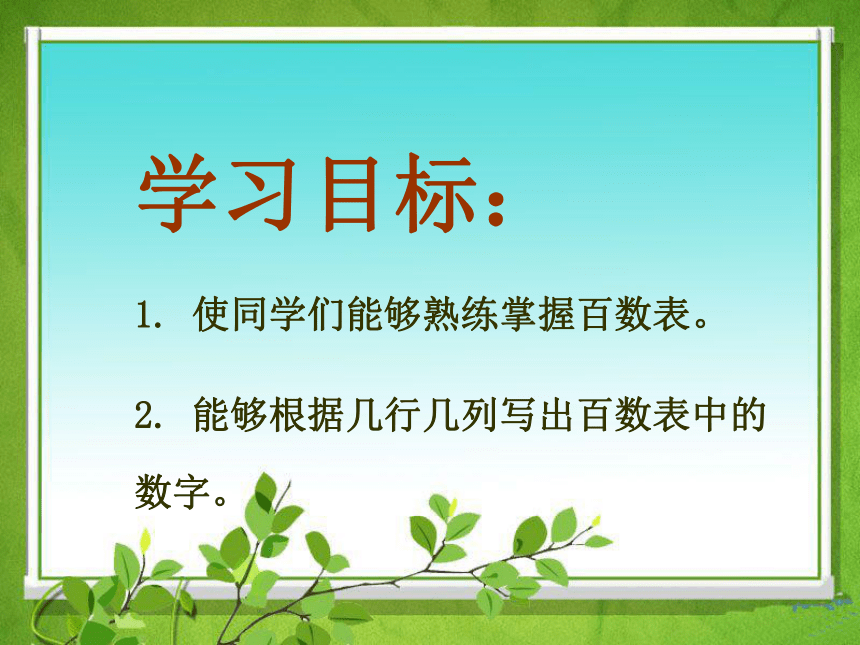 学习目标：

1. 使同学们能够熟练掌握百数表。

2. 能够根据几行几列写出百数表中的数字。